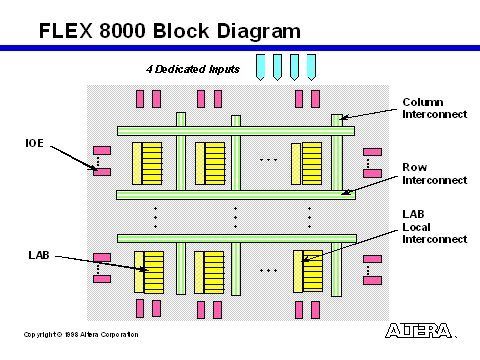 FLEX 8000 Block Diagram

4 Dedicated Inputs

Column Interconnect

IOE

Row Interconnect

LAB Local Interconnect

LAB

Copyright © 1998 Altera Corporation

ALTERA